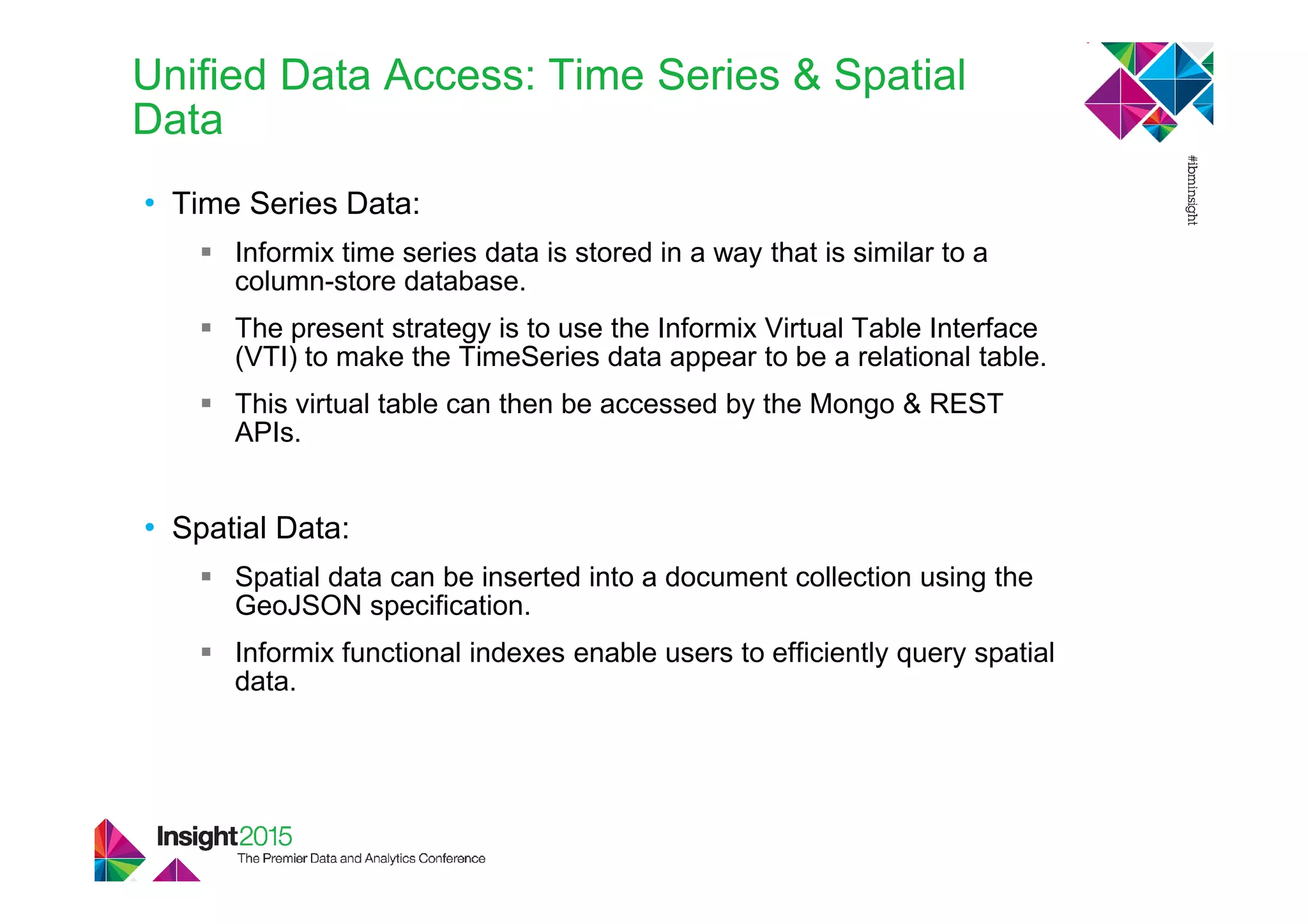 Unified Data Access: Time Series & Spatial Data

#ibminsight

• Time Series Data:

▪ Informix time series data is stored in a way that is similar to a column-store database.

▪ The present strategy is to use the Informix Virtual Table Interface (VTI) to make the TimeSeries data appear to be a relational table.

▪ This virtual table can then be accessed by the Mongo & REST APIs.

• Spatial Data:

▪ Spatial data can be inserted into a document collection using the GeoJSON specification.

▪ Informix functional indexes enable users to efficiently query spatial data.

Insight2015
The Premier Data and Analytics Conference